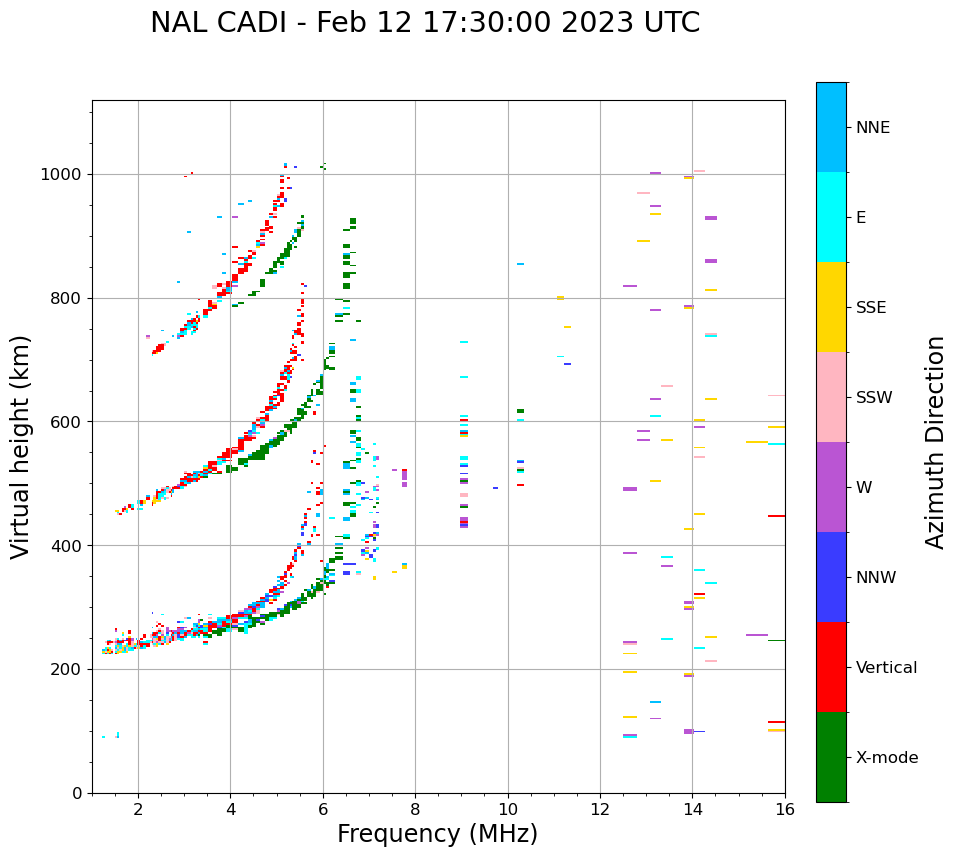 NAL CADI - Feb 12 17:30:00 2023 UTC

Virtual height (km)

1000
800
600
400
200
0

2
4
6
8
10
12
14
16

Frequency (MHz)

NNE
E
SSE
SSW
W
NNW
Vertical
X-mode

Azimuth Direction